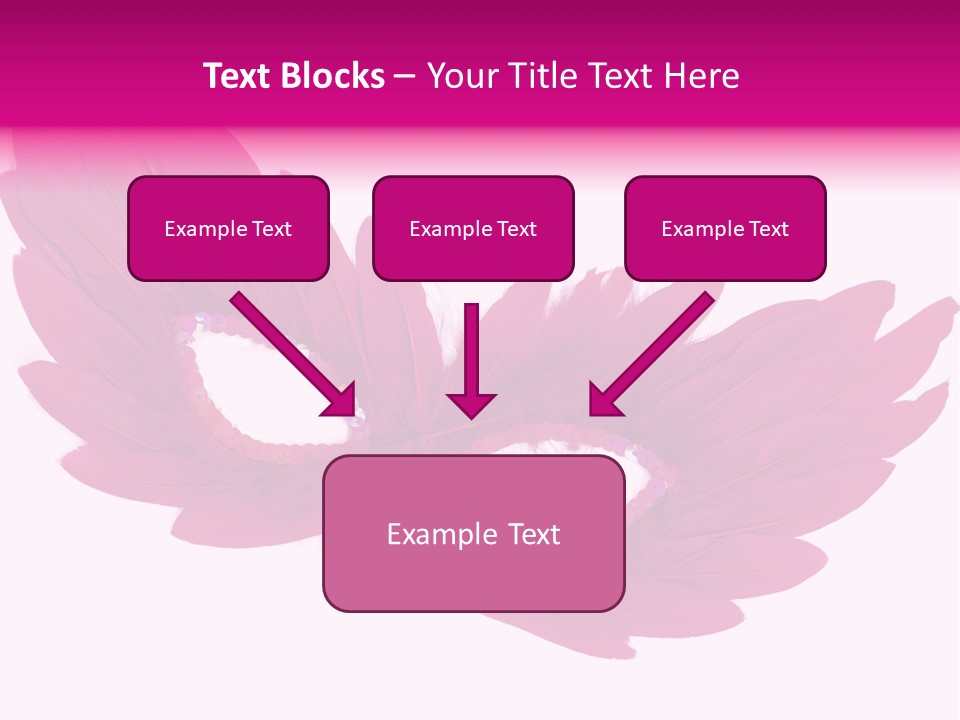 Text Blocks – Your Title Text Here

Example Text

Example Text

Example Text

Example Text